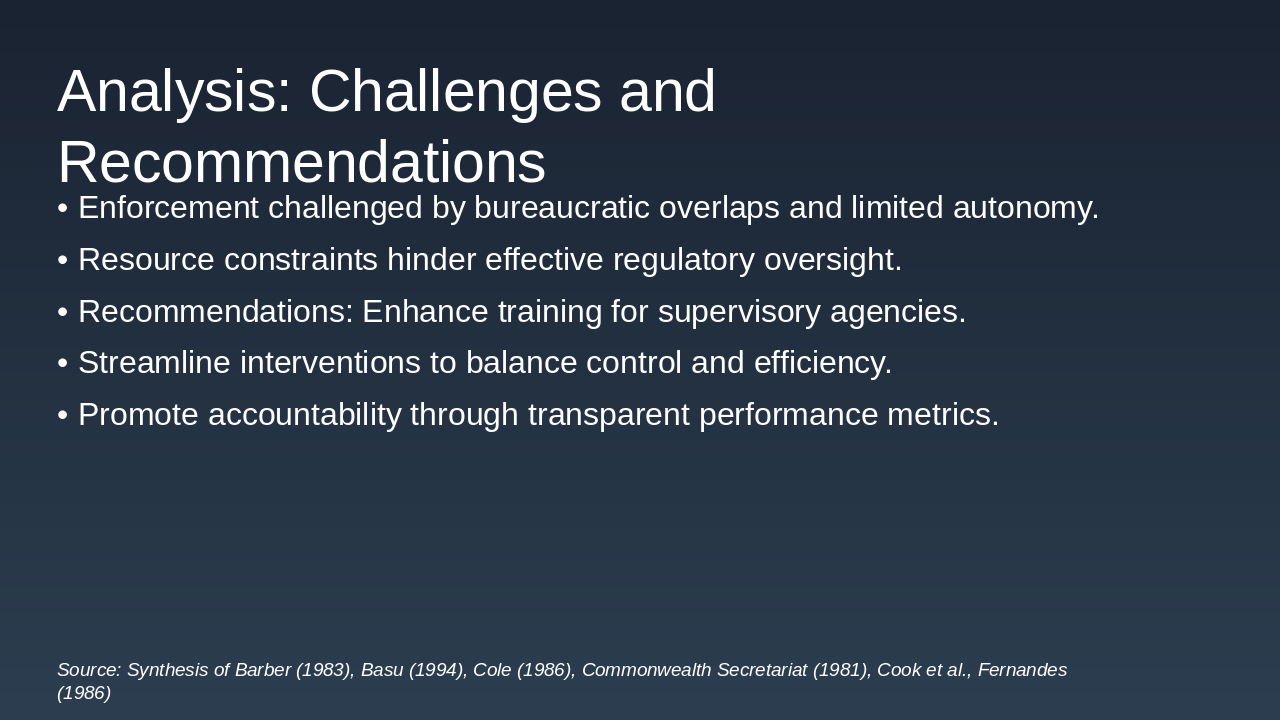 Analysis: Challenges and Recommendations

• Enforcement challenged by bureaucratic overlaps and limited autonomy.

• Resource constraints hinder effective regulatory oversight.

• Recommendations: Enhance training for supervisory agencies.

• Streamline interventions to balance control and efficiency.

• Promote accountability through transparent performance metrics.

Source: Synthesis of Barber (1983), Basu (1994), Cole (1986), Commonwealth Secretariat (1981), Cook et al., Fernandes (1986)